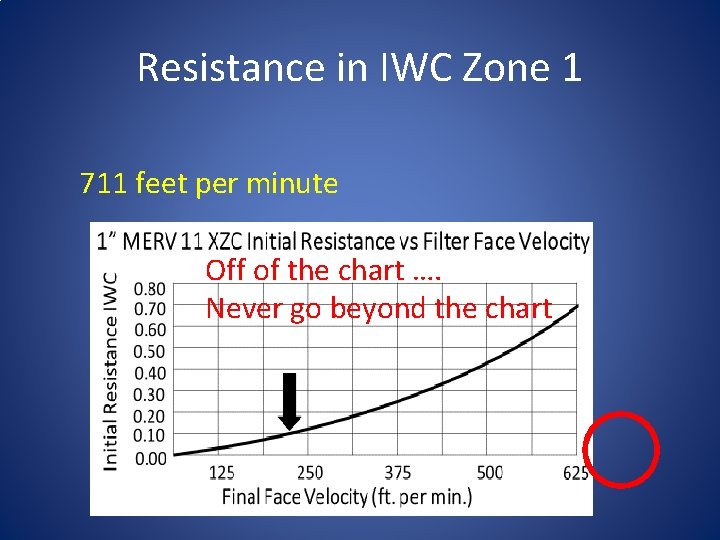 Resistance in IWC Zone 1

711 feet per minute

1" MERV 11 XZC Initial Resistance vs Filter Face Velocity

Off of the chart ….
Never go beyond the chart

Initial Resistance IWC

0.80
0.70
0.60
0.50
0.40
0.30
0.20
0.10
0.00

125
250
375
500
625

Final Face Velocity (ft. per min.)